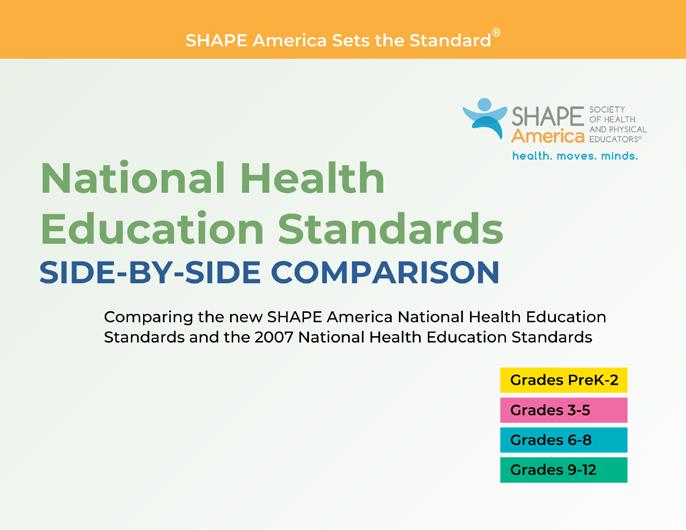 SHAPE America Sets the Standard®

SHAPE America SOCIETY OF HEALTH AND PHYSICAL EDUCATORS®
health. moves. minds.

National Health Education Standards
SIDE-BY-SIDE COMPARISON

Comparing the new SHAPE America National Health Education Standards and the 2007 National Health Education Standards

Grades PreK-2
Grades 3-5
Grades 6-8
Grades 9-12